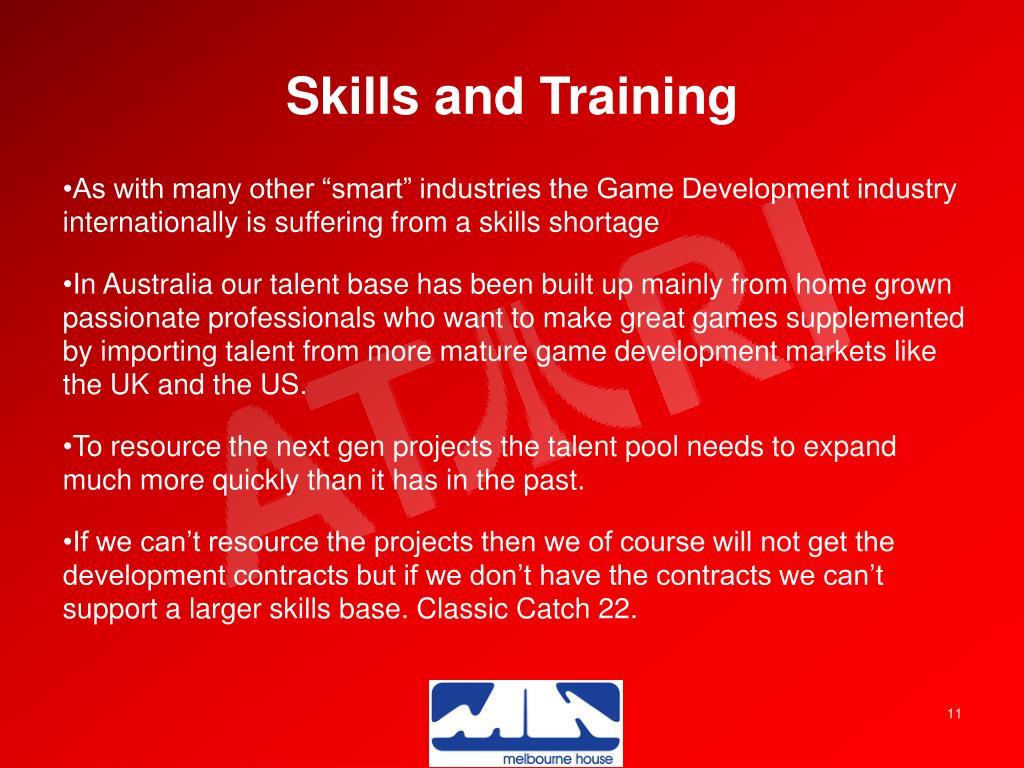 Skills and Training

•As with many other “smart” industries the Game Development industry internationally is suffering from a skills shortage

•In Australia our talent base has been built up mainly from home grown passionate professionals who want to make great games supplemented by importing talent from more mature game development markets like the UK and the US.

•To resource the next gen projects the talent pool needs to expand much more quickly than it has in the past.

•If we can’t resource the projects then we of course will not get the development contracts but if we don’t have the contracts we can’t support a larger skills base. Classic Catch 22.

ATARI

melbourne house

11